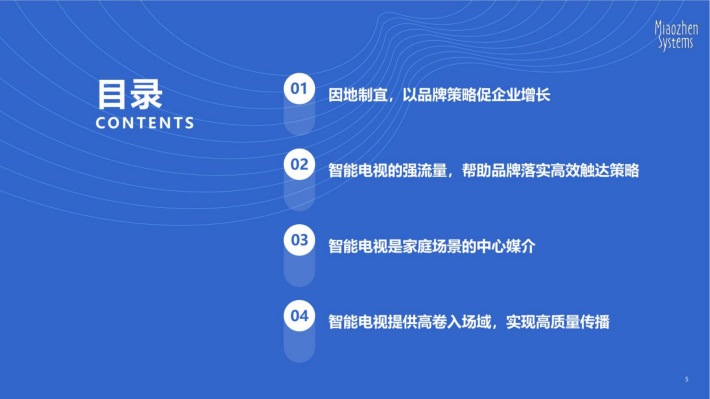 Miaozhen Systems

目录
CONTENTS

01 因地制宜，以品牌策略促企业增长

02 智能电视的强流量，帮助品牌落实高效触达策略

03 智能电视是家庭场景的中心媒介

04 智能电视提供高卷入场域，实现高质量传播

5